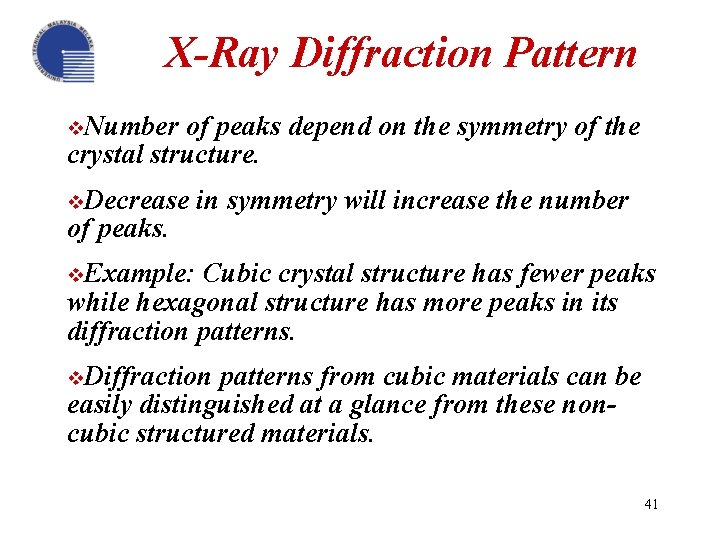 UNIVERSITI TEKNIKAL MALAYSIA MELAKA

X-Ray Diffraction Pattern

❖Number of peaks depend on the symmetry of the crystal structure.

❖Decrease in symmetry will increase the number of peaks.

❖Example: Cubic crystal structure has fewer peaks while hexagonal structure has more peaks in its diffraction patterns.

❖Diffraction patterns from cubic materials can be easily distinguished at a glance from these non-cubic structured materials.

41